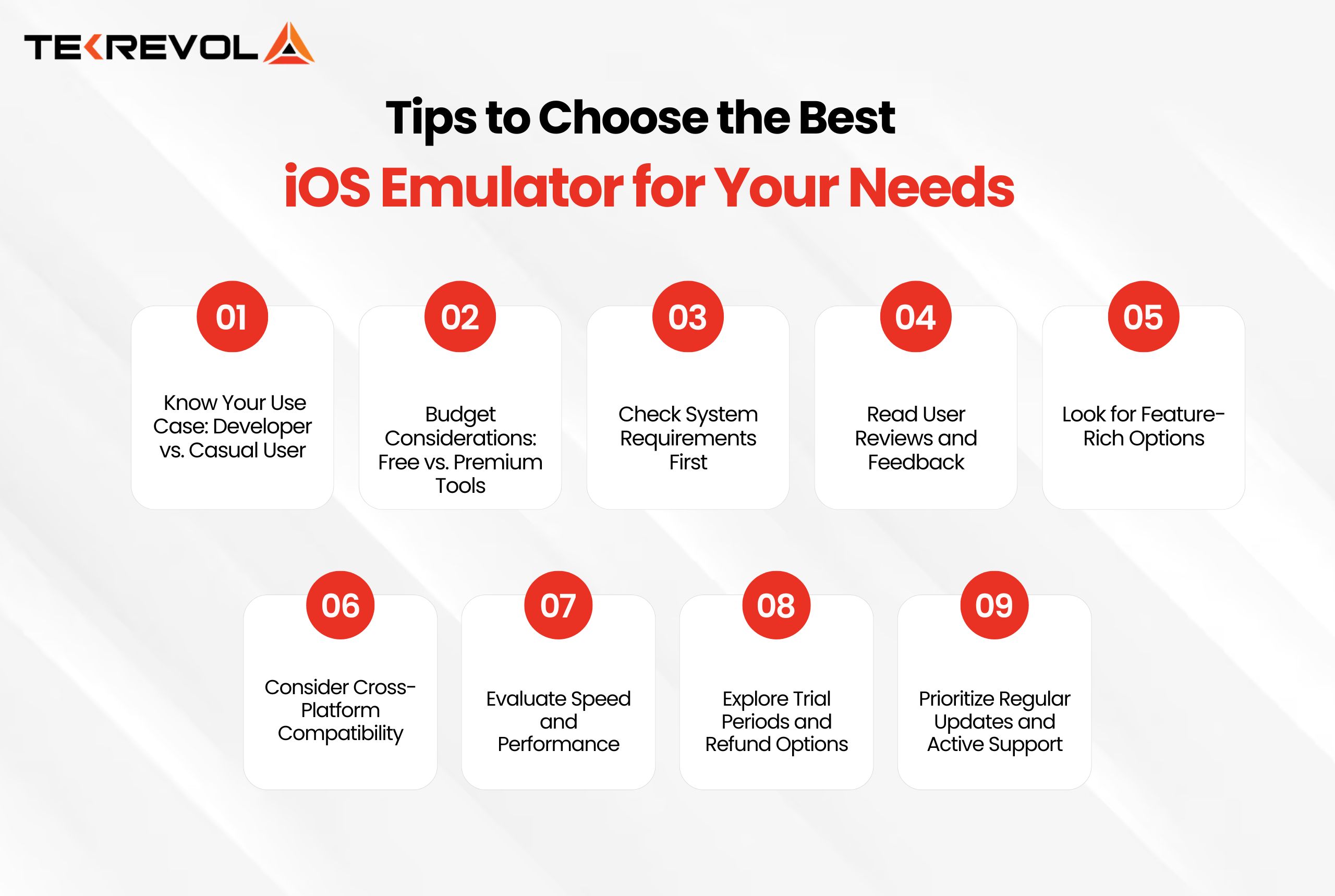 TEKREVOL

Tips to Choose the Best
iOS Emulator for Your Needs

01
Know Your Use Case: Developer vs. Casual User

02
Budget Considerations: Free vs. Premium Tools

03
Check System Requirements First

04
Read User Reviews and Feedback

05
Look for Feature-Rich Options

06
Consider Cross-Platform Compatibility

07
Evaluate Speed and Performance

08
Explore Trial Periods and Refund Options

09
Prioritize Regular Updates and Active Support